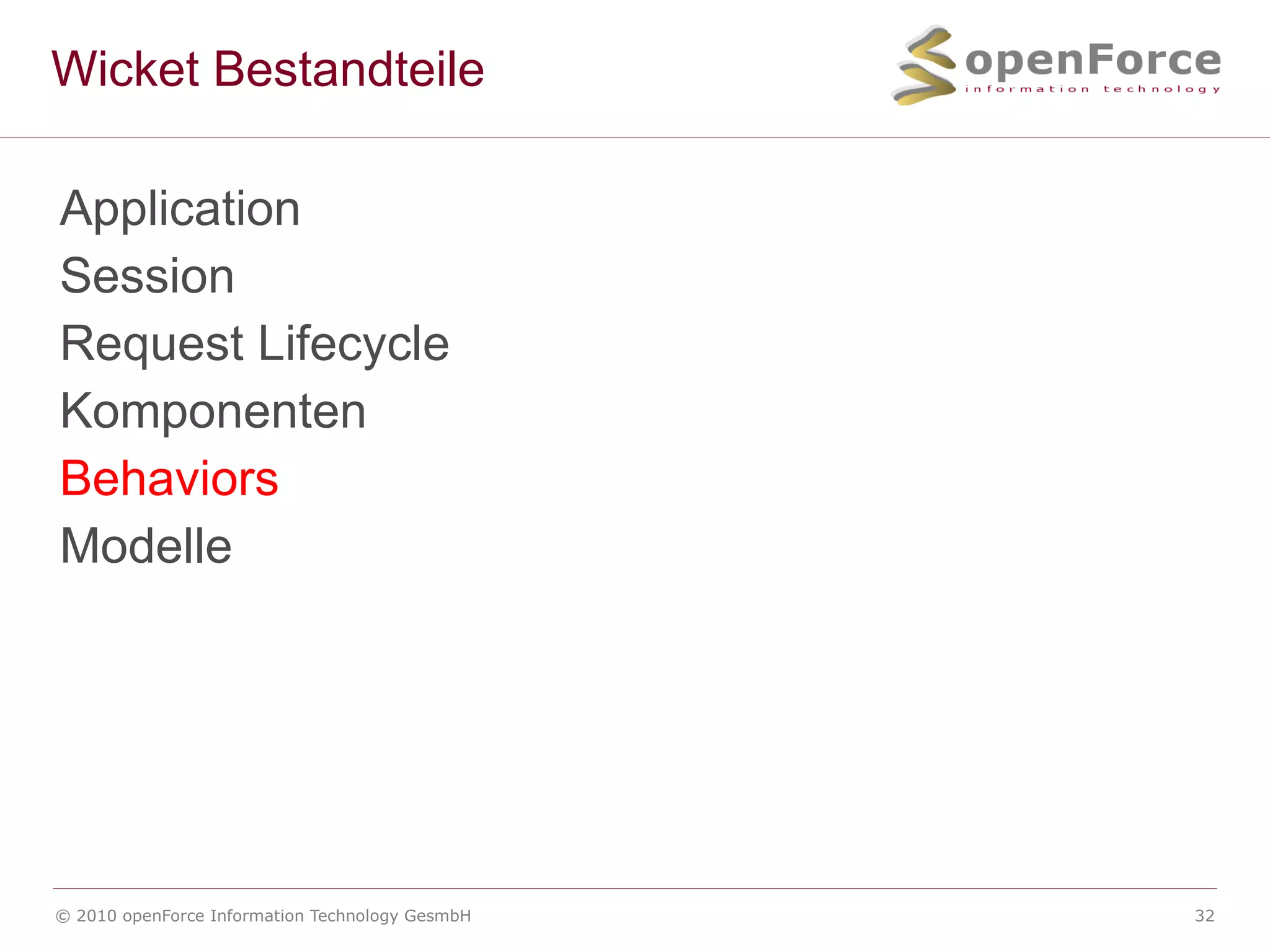 Wicket Bestandteile

openForce
information technology

Application
Session
Request Lifecycle
Komponenten
Behaviors
Modelle

© 2010 openForce Information Technology GesmbH

32